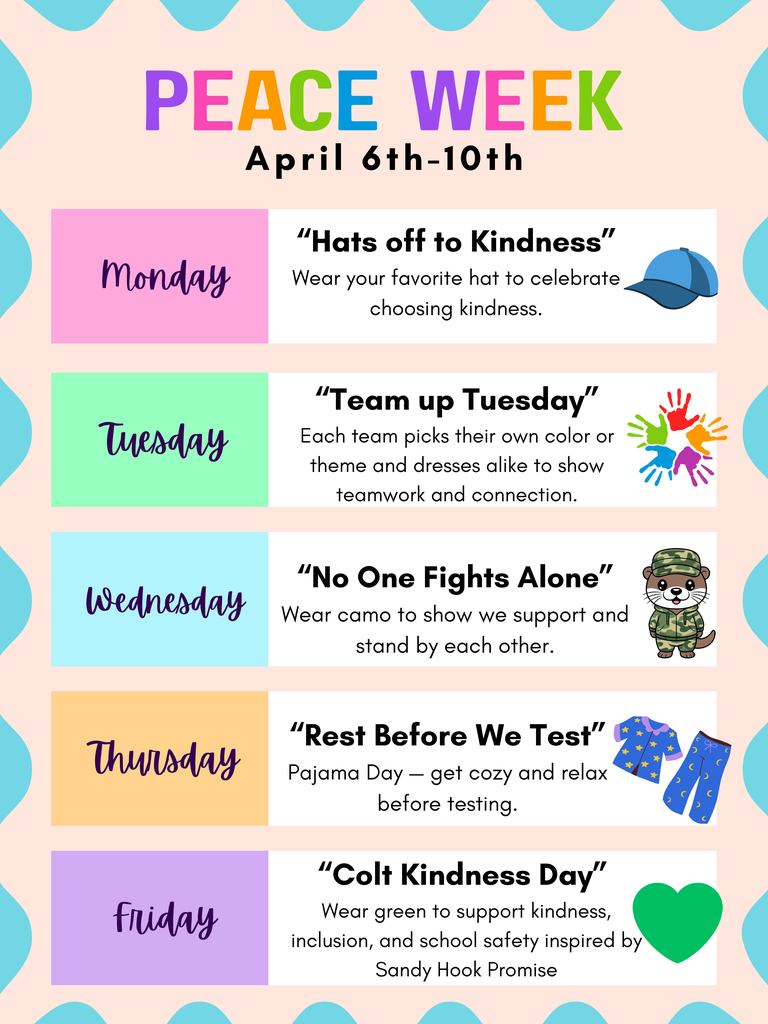 PEACE WEEK
April 6th-10th

Monday
“Hats off to Kindness”
Wear your favorite hat to celebrate choosing kindness.

Tuesday
“Team up Tuesday”
Each team picks their own color or theme and dresses alike to show teamwork and connection.

Wednesday
“No One Fights Alone”
Wear camo to show we support and stand by each other.

Thursday
“Rest Before We Test”
Pajama Day — get cozy and relax before testing.

Friday
“Colt Kindness Day”
Wear green to support kindness, inclusion, and school safety inspired by Sandy Hook Promise